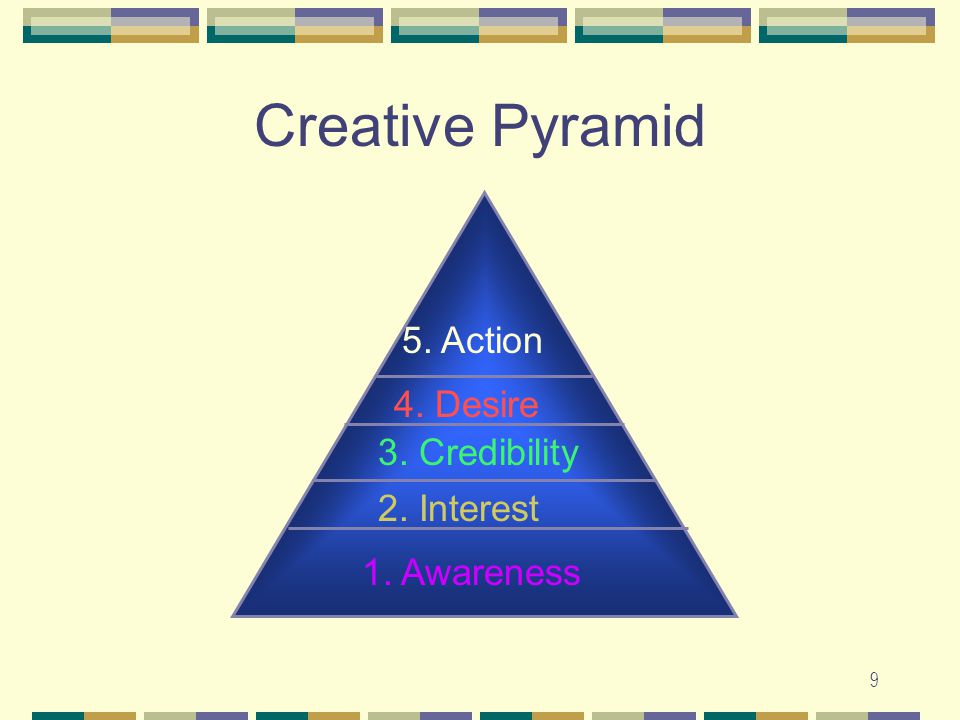 Creative Pyramid

5. Action

4. Desire

3. Credibility

2. Interest

1. Awareness

9